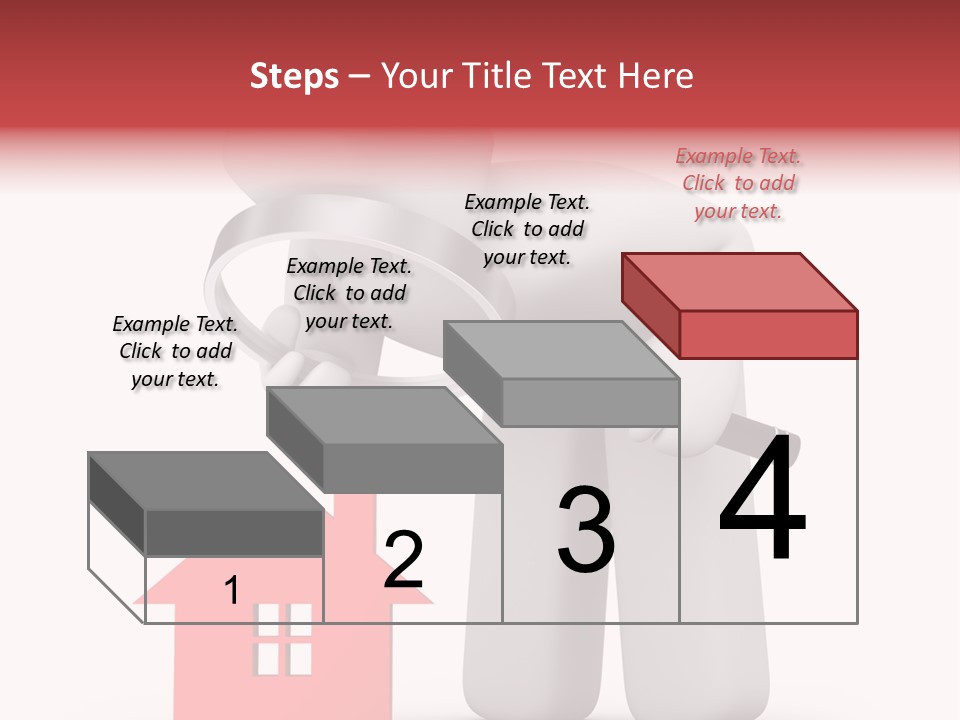 Steps – Your Title Text Here

Example Text. Click to add your text.

Example Text. Click to add your text.

Example Text. Click to add your text.

Example Text. Click to add your text.

1

2

3

4